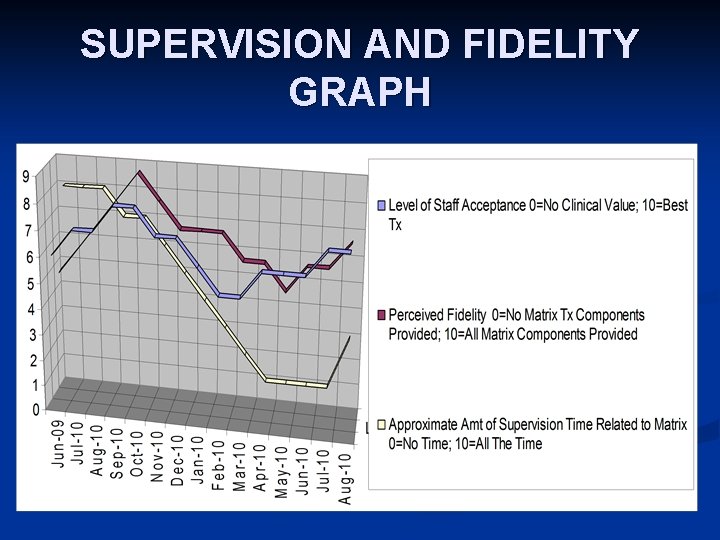 SUPERVISION AND FIDELITY GRAPH

9
8
7
6
5
4
3
2
1
0

Jun-09
Jul-10
Aug-10
Sep-10
Oct-10
Nov-10
Dec-10
Jan-10
Feb-10
Mar-10
Apr-10
May-10
Jun-10
Jul-10
Aug-10

Level of Staff Acceptance 0=No Clinical Value; 10=Best Tx

Perceived Fidelity 0=No Matrix Tx Components Provided; 10=All Matrix Components Provided

Approximate Amt of Supervision Time Related to Matrix 0=No Time; 10=All The Time